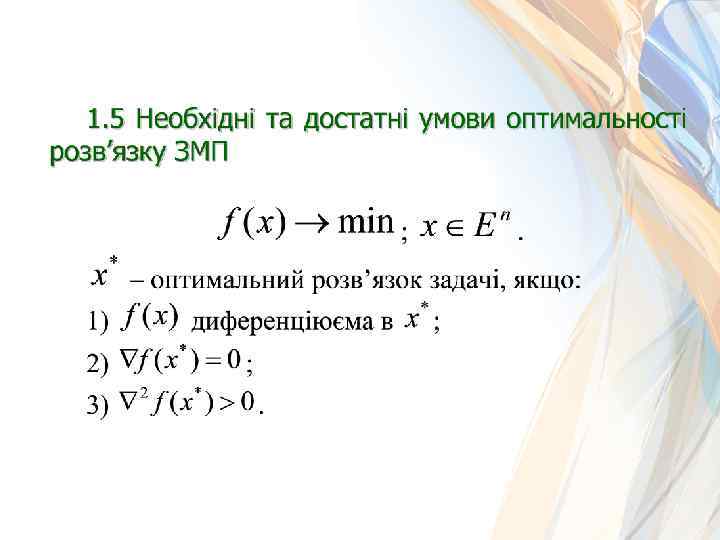 1.5 Необхідні та достатні умови оптимальності розв’язку ЗМП

$f(x) \to \min$; $x \in E^n$.

$x^*$ – оптимальний розв’язок задачі, якщо:

1) $f(x)$ диференціюєма в $x^*$;

2) $\nabla f(x^*) = 0$;

3) $\nabla^2 f(x^*) > 0$.